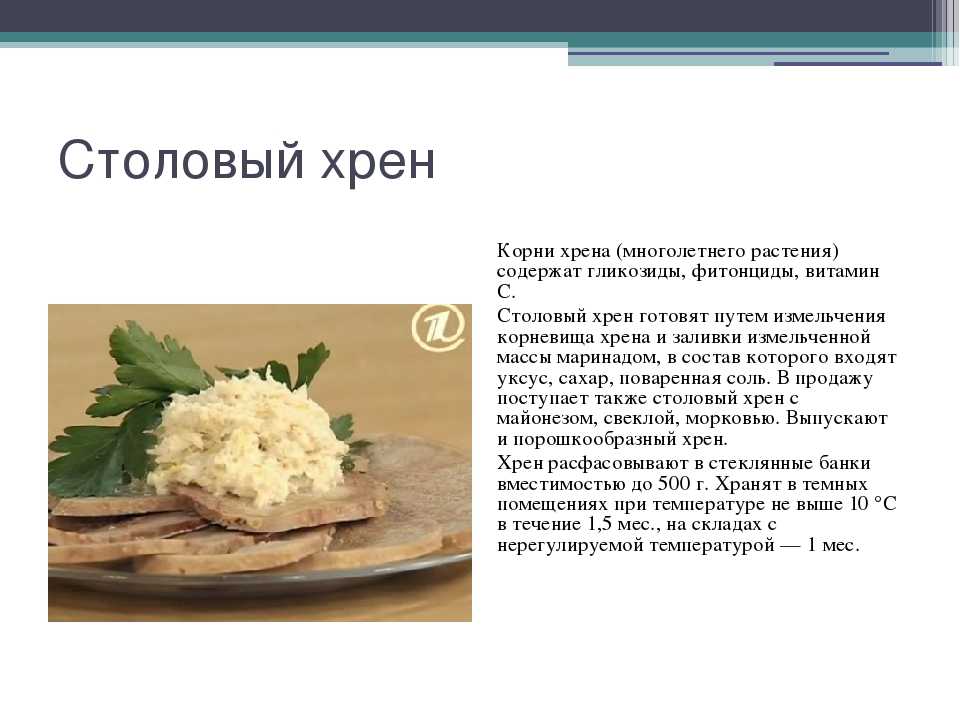 Столовый хрен

Корни хрена (многолетнего растения) содержат гликозиды, фитонциды, витамин С.

Столовый хрен готовят путем измельчения корневища хрена и заливки измельченной массы маринадом, в состав которого входят уксус, сахар, поваренная соль. В продажу поступает также столовый хрен с майонезом, свеклой, морковью. Выпускают и порошкообразный хрен.

Хрен расфасовывают в стеклянные банки вместимостью до 500 г. Хранят в темных помещениях при температуре не выше 10 °С в течение 1,5 мес., на складах с нерегулируемой температурой — 1 мес.